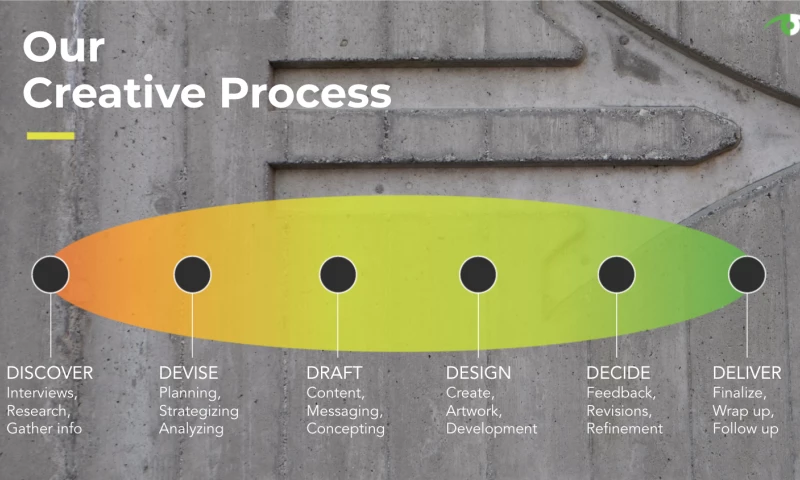 Our Creative Process

DISCOVER
Interviews,
Research,
Gather info

DEVISE
Planning,
Strategizing
Analyzing

DRAFT
Content,
Messaging,
Concepting

DESIGN
Create,
Artwork,
Development

DECIDE
Feedback,
Revisions,
Refinement

DELIVER
Finalize,
Wrap up,
Follow up